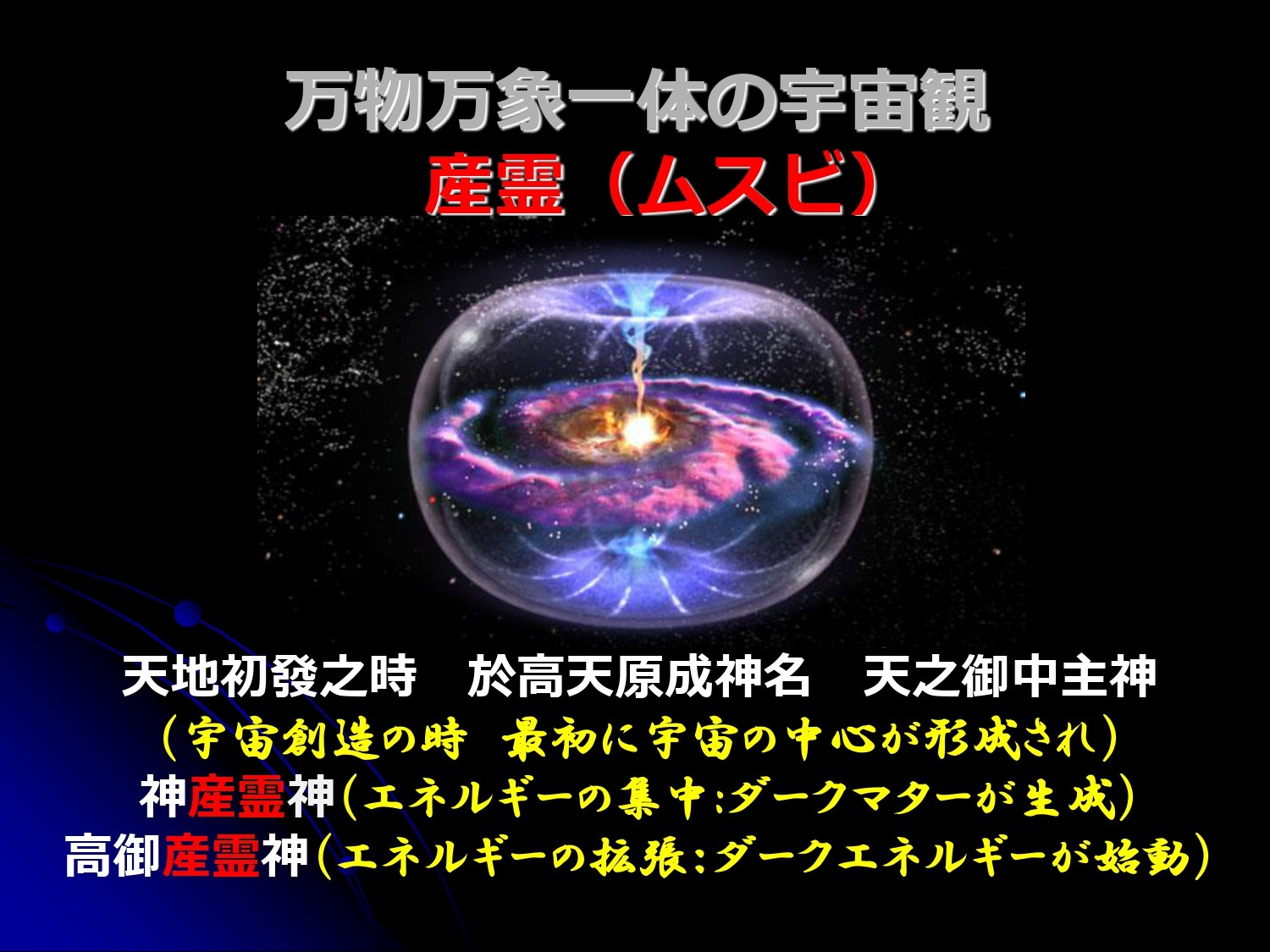 万物万象一体の宇宙観
産霊（ムスビ）

天地初發之時　於高天原成神名　天之御中主神
（宇宙創造の時　最初に宇宙の中心が形成され）
神産霊神（エネルギーの集中：ダークマターが生成）
高御産霊神（エネルギーの拡張：ダークエネルギーが始動）